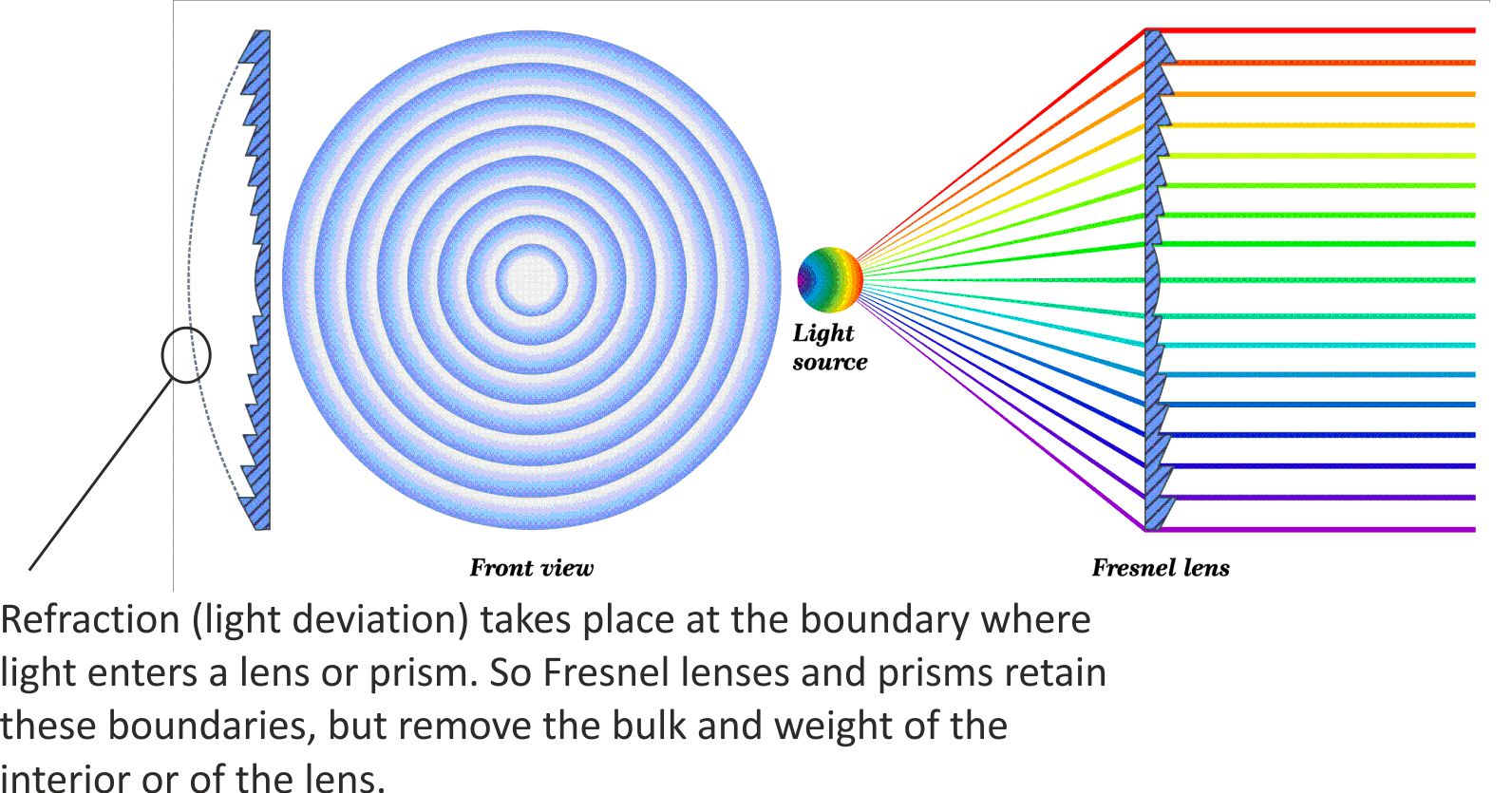 Light source

Front view

Fresnel lens

Refraction (light deviation) takes place at the boundary where light enters a lens or prism. So Fresnel lenses and prisms retain these boundaries, but remove the bulk and weight of the interior or of the lens.